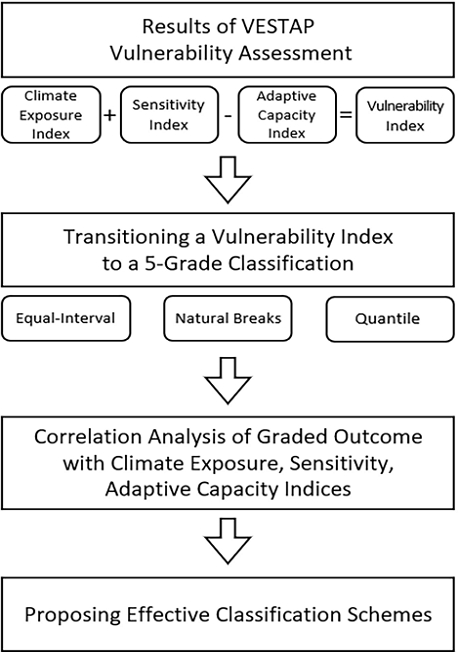 Results of VESTAP
Vulnerability Assessment

Climate Exposure Index + Sensitivity Index - Adaptive Capacity Index = Vulnerability Index

Transitioning a Vulnerability Index to a 5-Grade Classification

Equal-Interval

Natural Breaks

Quantile

Correlation Analysis of Graded Outcome with Climate Exposure, Sensitivity, Adaptive Capacity Indices

Proposing Effective Classification Schemes